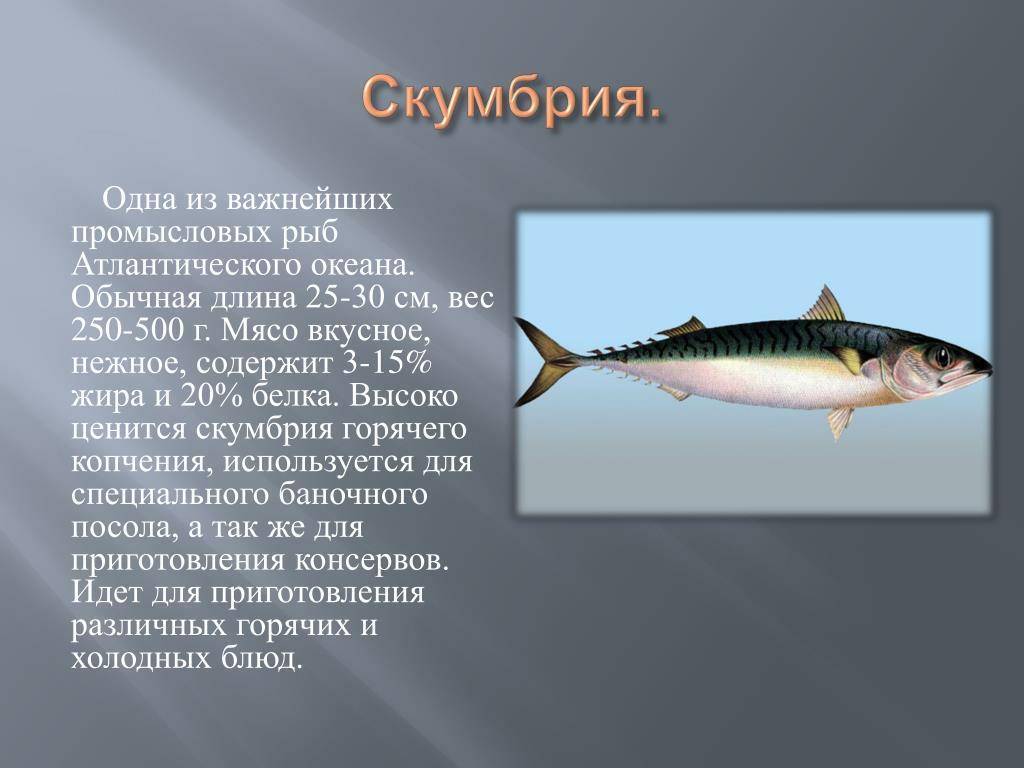 Скумбрия.

Одна из важнейших промысловых рыб Атлантического океана. Обычная длина 25-30 см, вес 250-500 г. Мясо вкусное, нежное, содержит 3-15% жира и 20% белка. Высоко ценится скумбрия горячего копчения, используется для специального баночного посола, а так же для приготовления консервов. Идет для приготовления различных горячих и холодных блюд.